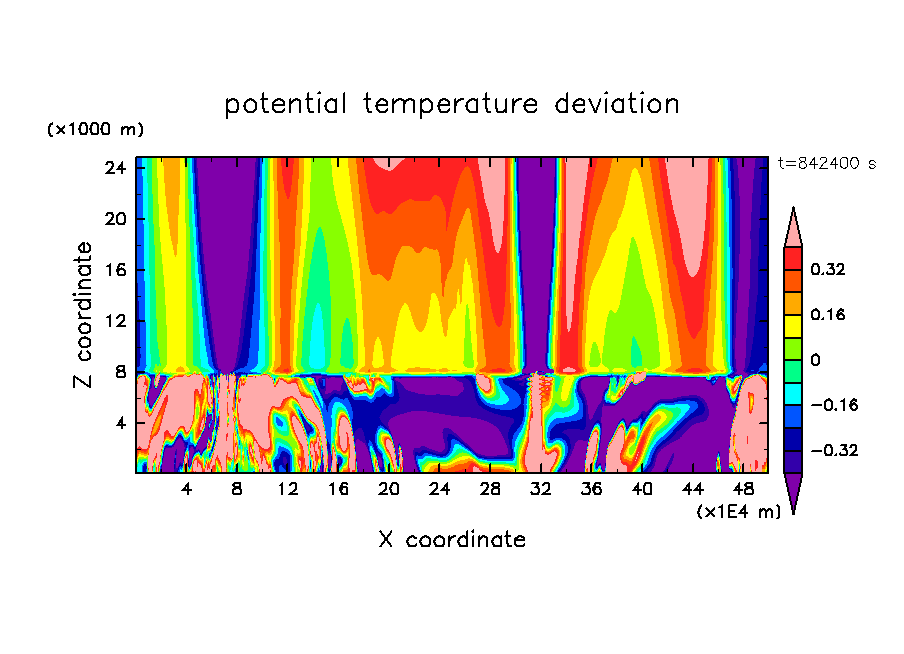 potential temperature deviation

(×1000 m)

t=842400 s

24
20
16
12
8
4

Z coordinate

4 8 12 16 20 24 28 32 36 40 44 48

(×1E4 m)

X coordinate

0.32
0.16
0
−0.16
−0.32